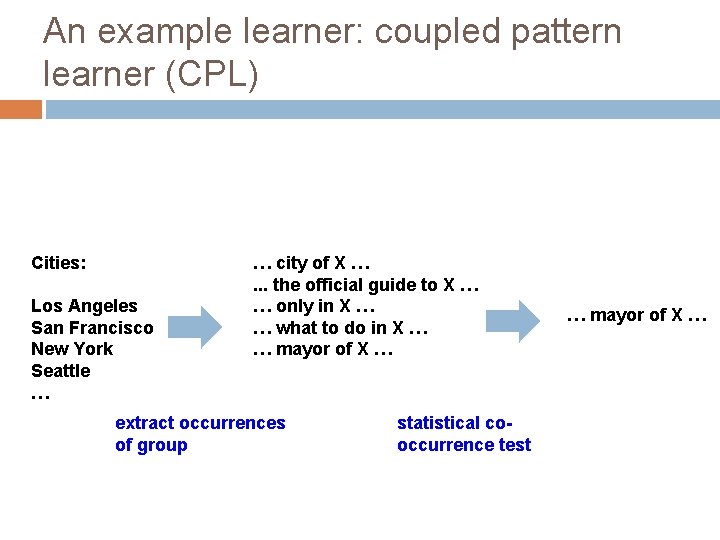 An example learner: coupled pattern learner (CPL)

Cities:

Los Angeles
San Francisco
New York
Seattle
…

… city of X …
... the official guide to X …
… only in X …
… what to do in X …
… mayor of X …

… mayor of X …

extract occurrences of group

statistical co-occurrence test